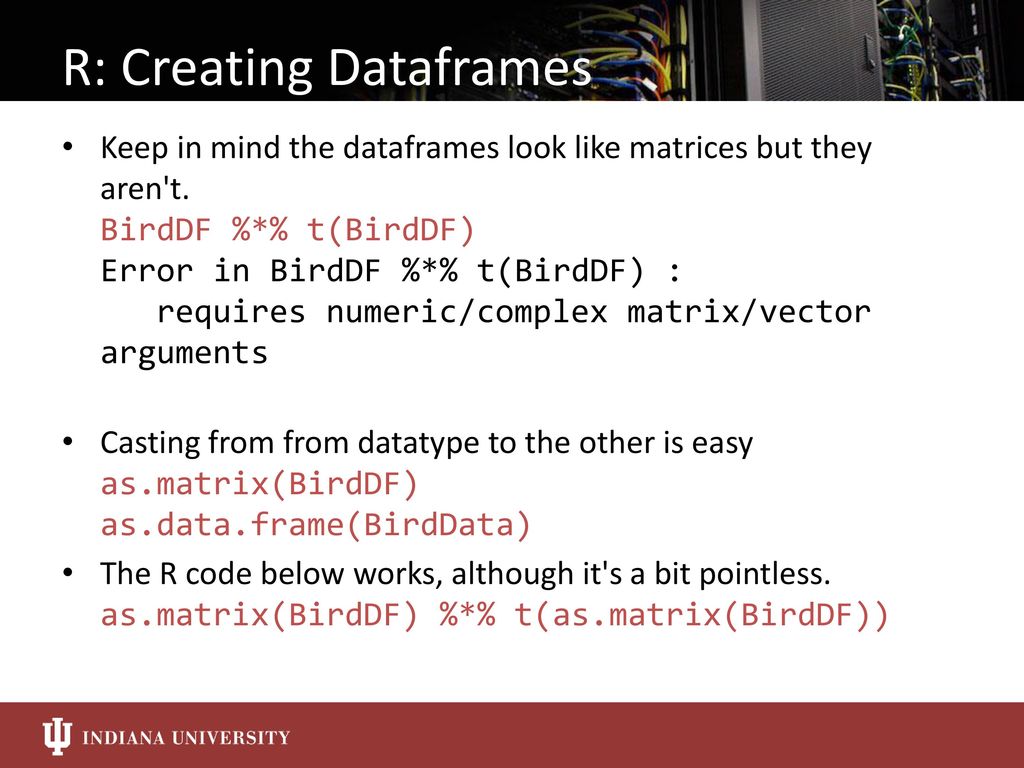 R: Creating Dataframes

• Keep in mind the dataframes look like matrices but they aren't.
BirdDF %*% t(BirdDF)
Error in BirdDF %*% t(BirdDF) :
  requires numeric/complex matrix/vector arguments

• Casting from from datatype to the other is easy
as.matrix(BirdDF)
as.data.frame(BirdData)

• The R code below works, although it's a bit pointless.
as.matrix(BirdDF) %*% t(as.matrix(BirdDF))

INDIANA UNIVERSITY